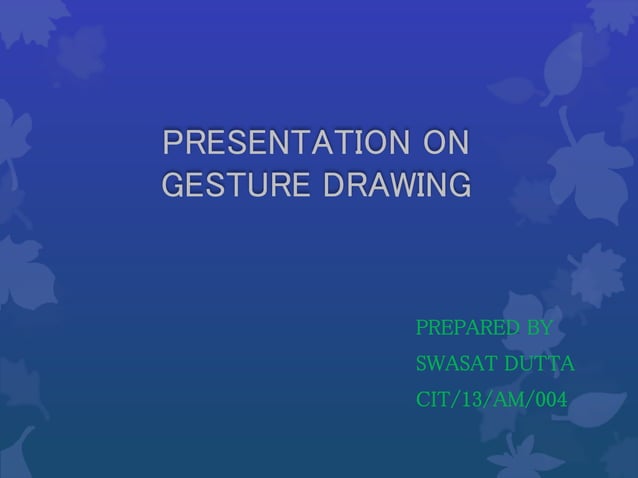 PRESENTATION ON GESTURE DRAWING

PREPARED BY

SWASAT DUTTA

CIT/13/AM/004